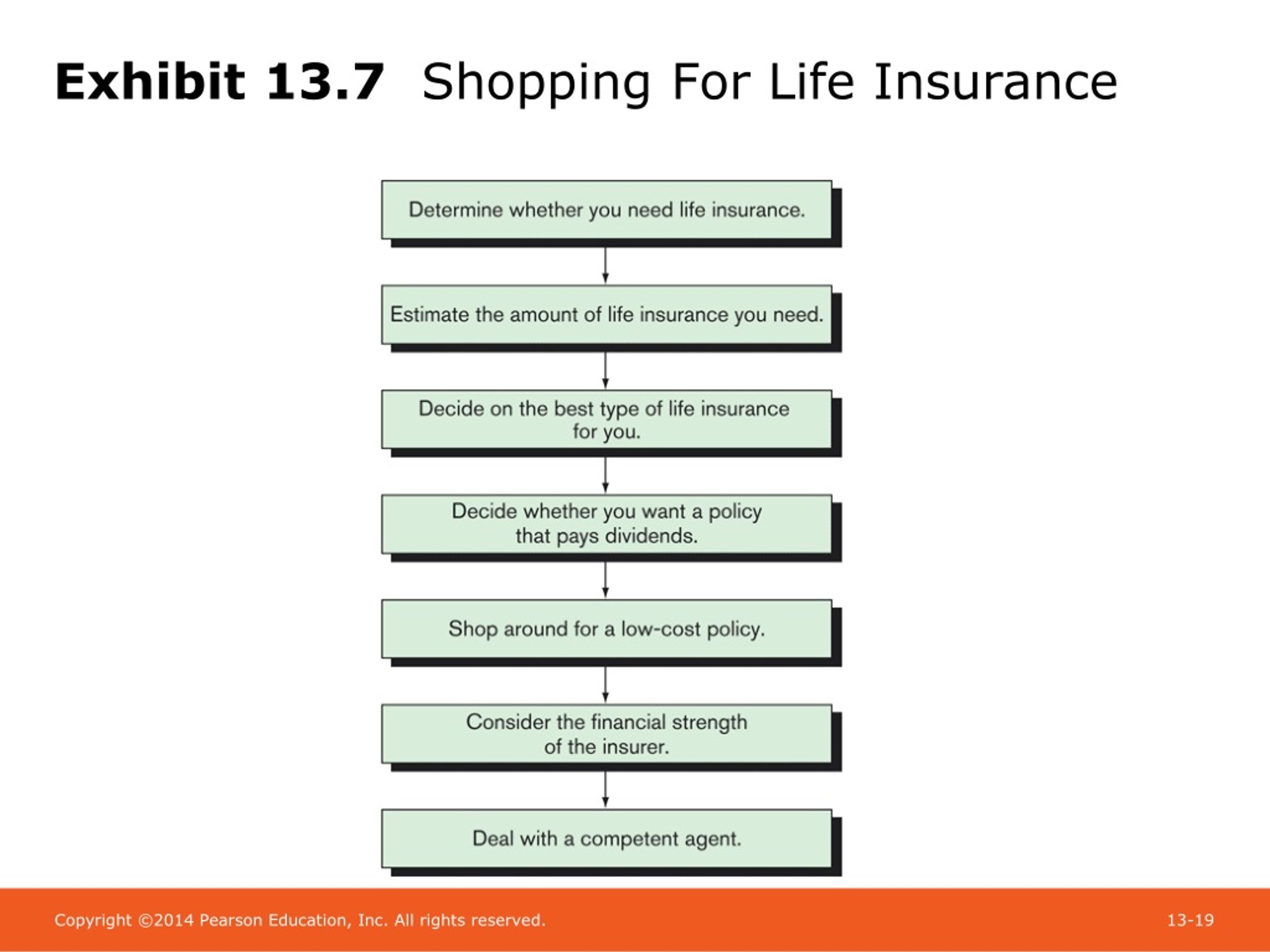 Exhibit 13.7 Shopping For Life Insurance

Determine whether you need life insurance.

Estimate the amount of life insurance you need.

Decide on the best type of life insurance for you.

Decide whether you want a policy that pays dividends.

Shop around for a low-cost policy.

Consider the financial strength of the insurer.

Deal with a competent agent.

Copyright ©2014 Pearson Education, Inc. All rights reserved.

13-19